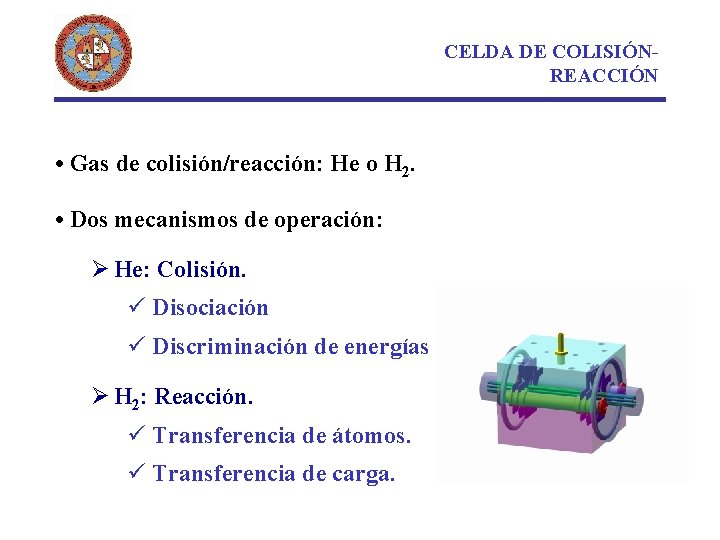 CELDA DE COLISIÓN-REACCIÓN

• Gas de colisión/reacción: He o $H_2$.

• Dos mecanismos de operación:

➢ He: Colisión.

✓ Disociación

✓ Discriminación de energías

➢ $H_2$: Reacción.

✓ Transferencia de átomos.

✓ Transferencia de carga.